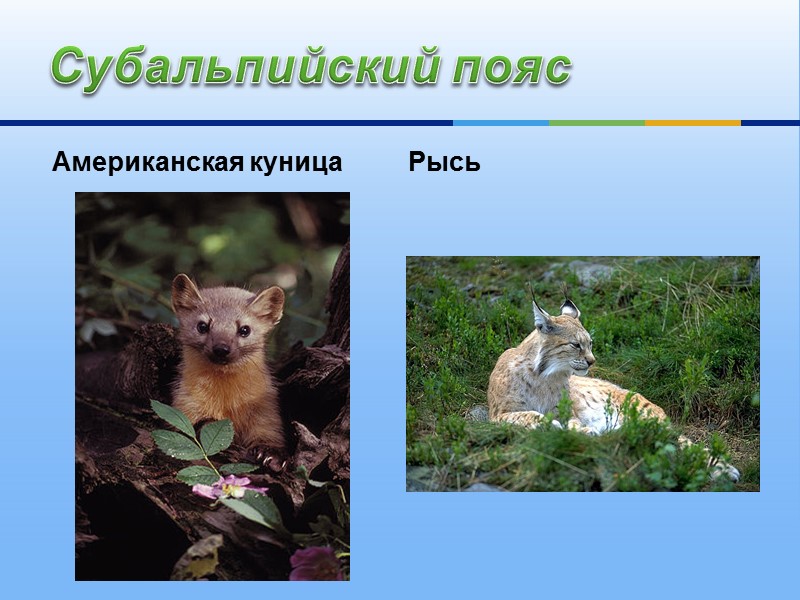 Субальпийский пояс

Американская куница

Рысь